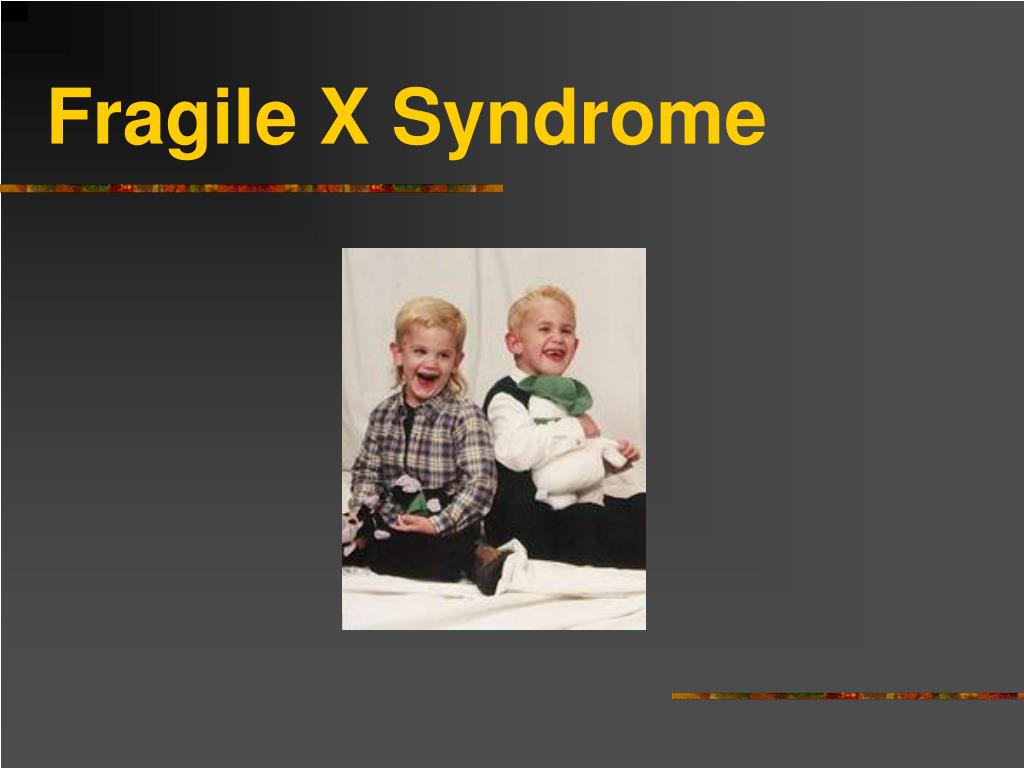 Fragile X Syndrome